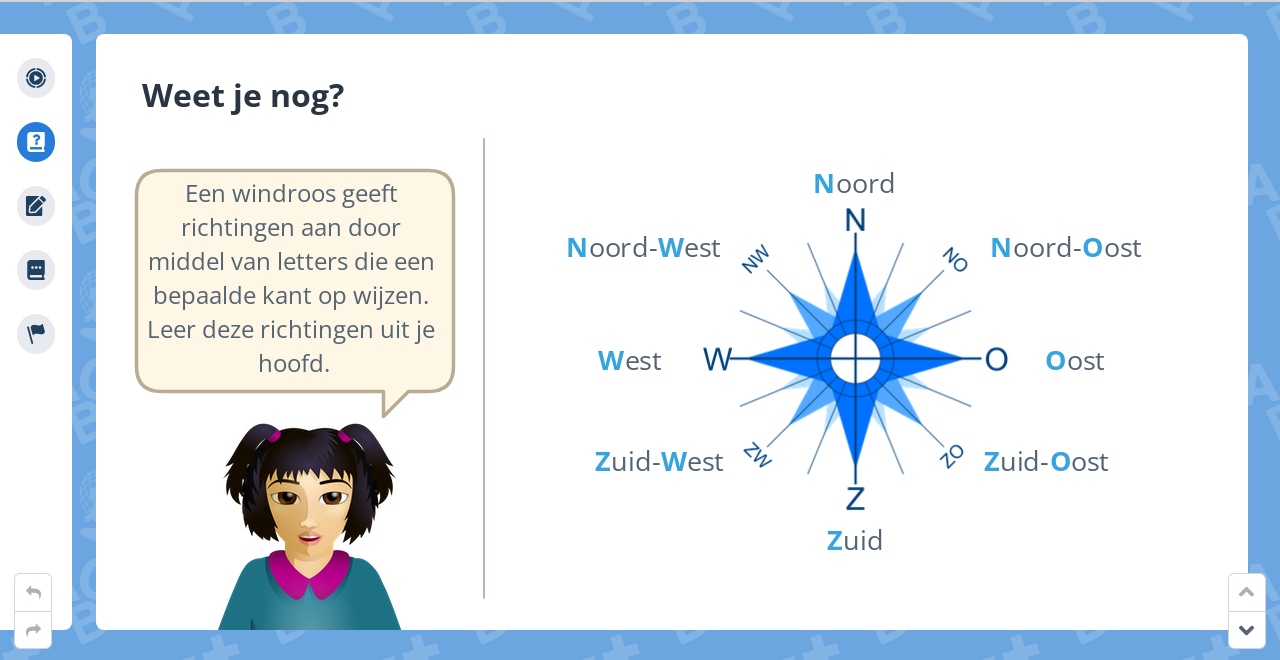 Weet je nog?

Een windroos geeft richtingen aan door middel van letters die een bepaalde kant op wijzen. Leer deze richtingen uit je hoofd.

Noord

N

Noord-West

NW

NO

Noord-Oost

West

W

O

Oost

Zuid-West

ZW

ZO

Zuid-Oost

Z

Zuid